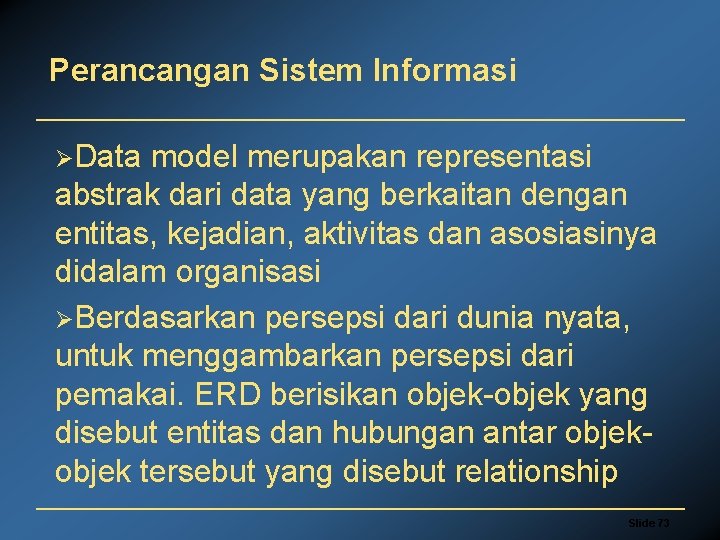 Perancangan Sistem Informasi

➢Data model merupakan representasi abstrak dari data yang berkaitan dengan entitas, kejadian, aktivitas dan asosiasinya didalam organisasi

➢Berdasarkan persepsi dari dunia nyata, untuk menggambarkan persepsi dari pemakai. ERD berisikan objek-objek yang disebut entitas dan hubungan antar objek-objek tersebut yang disebut relationship

Slide 73